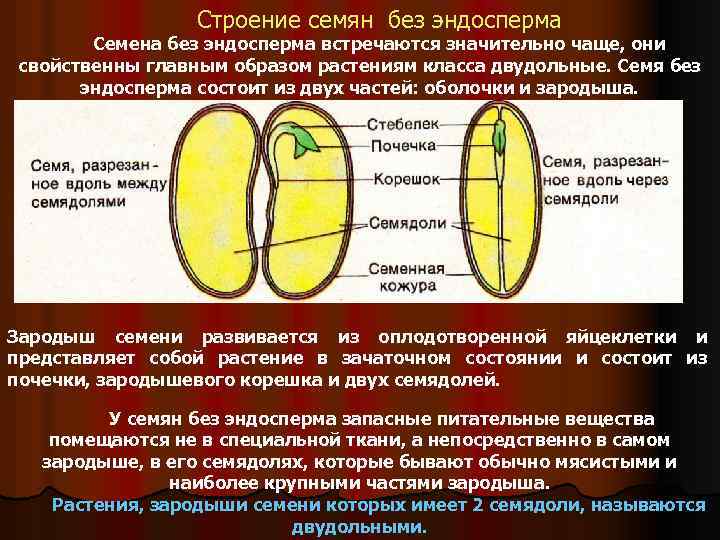 Строение семян без эндосперма

Семена без эндосперма встречаются значительно чаще, они свойственны главным образом растениям класса двудольные. Семя без эндосперма состоит из двух частей: оболочки и зародыша.

Семя, разрезанное вдоль между семядолями

Стебелек

Почечка

Корешок

Семядоли

Семенная кожура

Семя, разрезанное вдоль через семядоли

Зародыш семени развивается из оплодотворенной яйцеклетки и представляет собой растение в зачаточном состоянии и состоит из почечки, зародышевого корешка и двух семядолей.

У семян без эндосперма запасные питательные вещества помещаются не в специальной ткани, а непосредственно в самом зародыше, в его семядолях, которые бывают обычно мясистыми и наиболее крупными частями зародыша.

Растения, зародыши семени которых имеет 2 семядоли, называются двудольными.